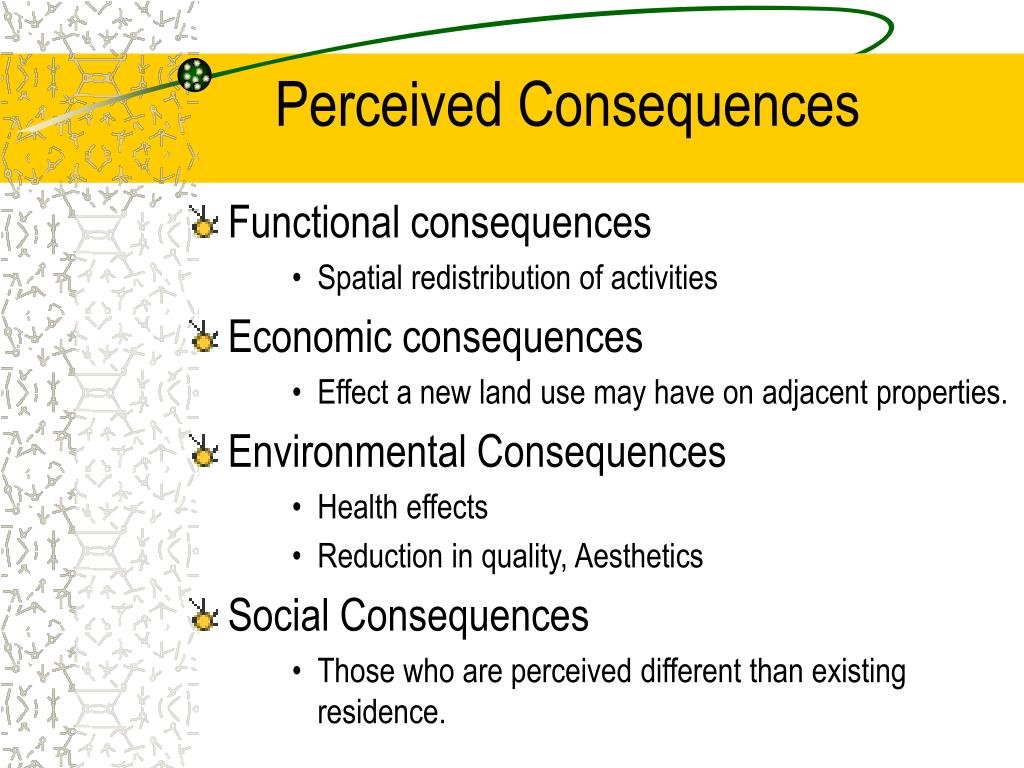 Perceived Consequences

Functional consequences
• Spatial redistribution of activities

Economic consequences
• Effect a new land use may have on adjacent properties.

Environmental Consequences
• Health effects
• Reduction in quality, Aesthetics

Social Consequences
• Those who are perceived different than existing residence.